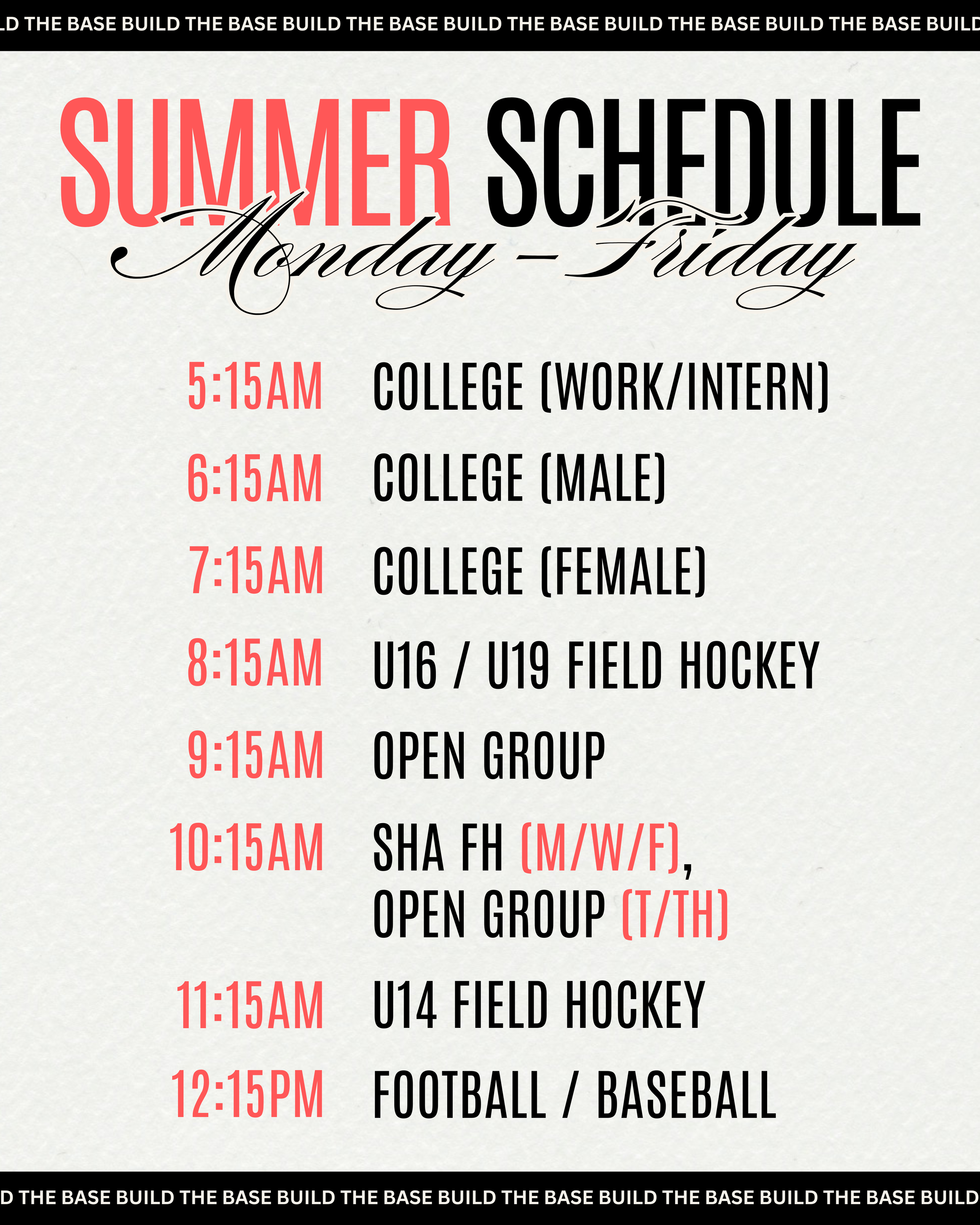 LD THE BASE BUILD THE BASE BUILD THE BASE BUILD THE BASE BUILD THE BASE BUILD THE BASE BUILD

SUMMER SCHEDULE
Monday – Friday

5:15AM COLLEGE (WORK/INTERN)
6:15AM COLLEGE (MALE)
7:15AM COLLEGE (FEMALE)
8:15AM U16 / U19 FIELD HOCKEY
9:15AM OPEN GROUP
10:15AM SHA FH (M/W/F), OPEN GROUP (T/TH)
11:15AM U14 FIELD HOCKEY
12:15PM FOOTBALL / BASEBALL

D THE BASE BUILD THE BASE BUILD THE BASE BUILD THE BASE BUILD THE BASE BUILD THE BASE BUILD